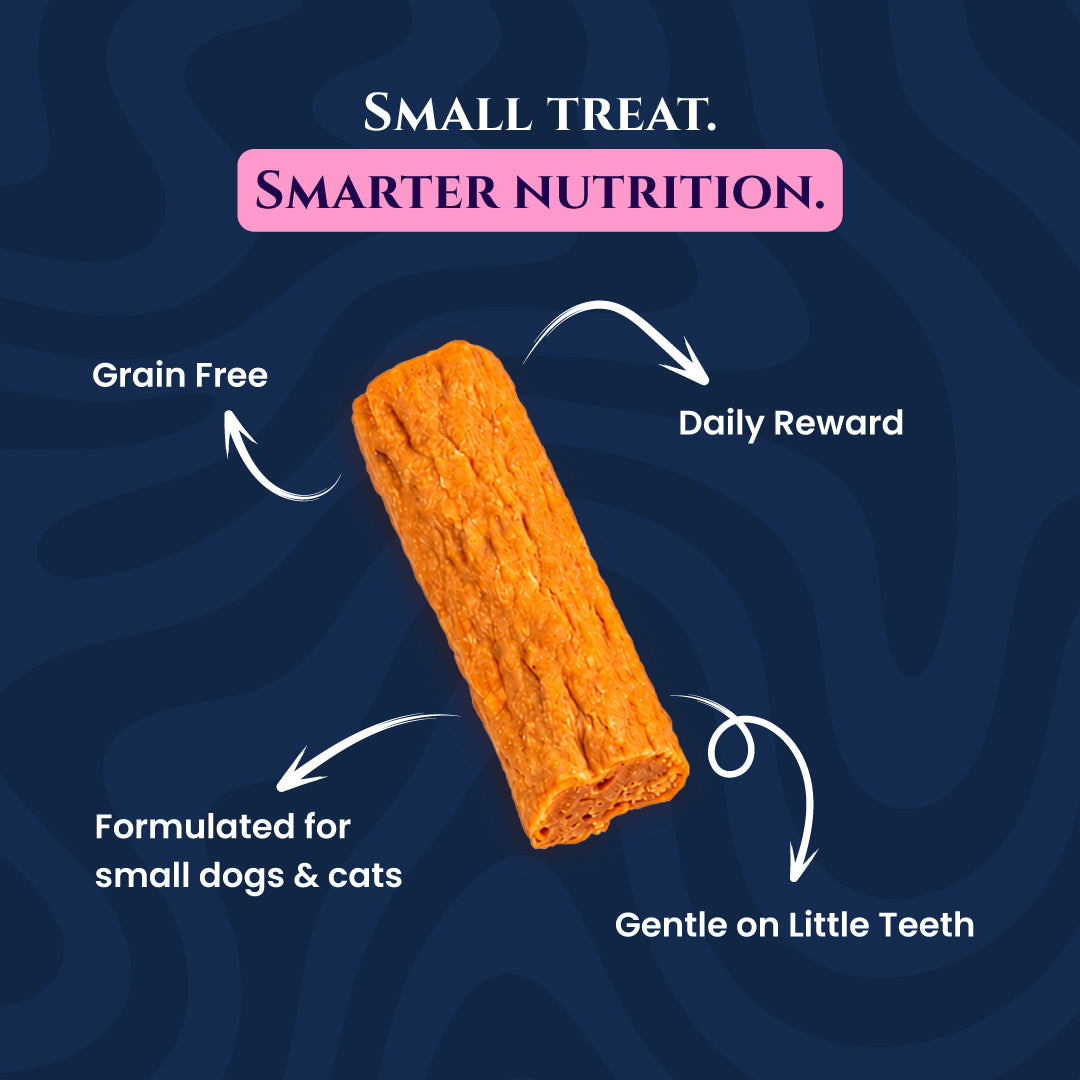 Small treat.
Smarter nutrition.

Grain Free

Daily Reward

Formulated for small dogs & cats

Gentle on Little Teeth